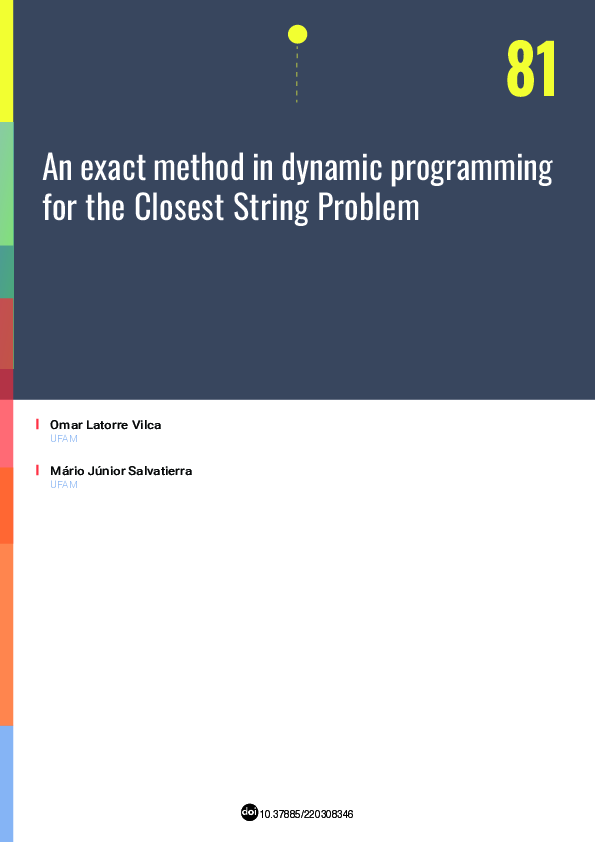 81

An exact method in dynamic programming for the Closest String Problem

Omar Latorre Vilca
UFAM

Mário Júnior Salvatierra
UFAM

doi 10.37885/220308346